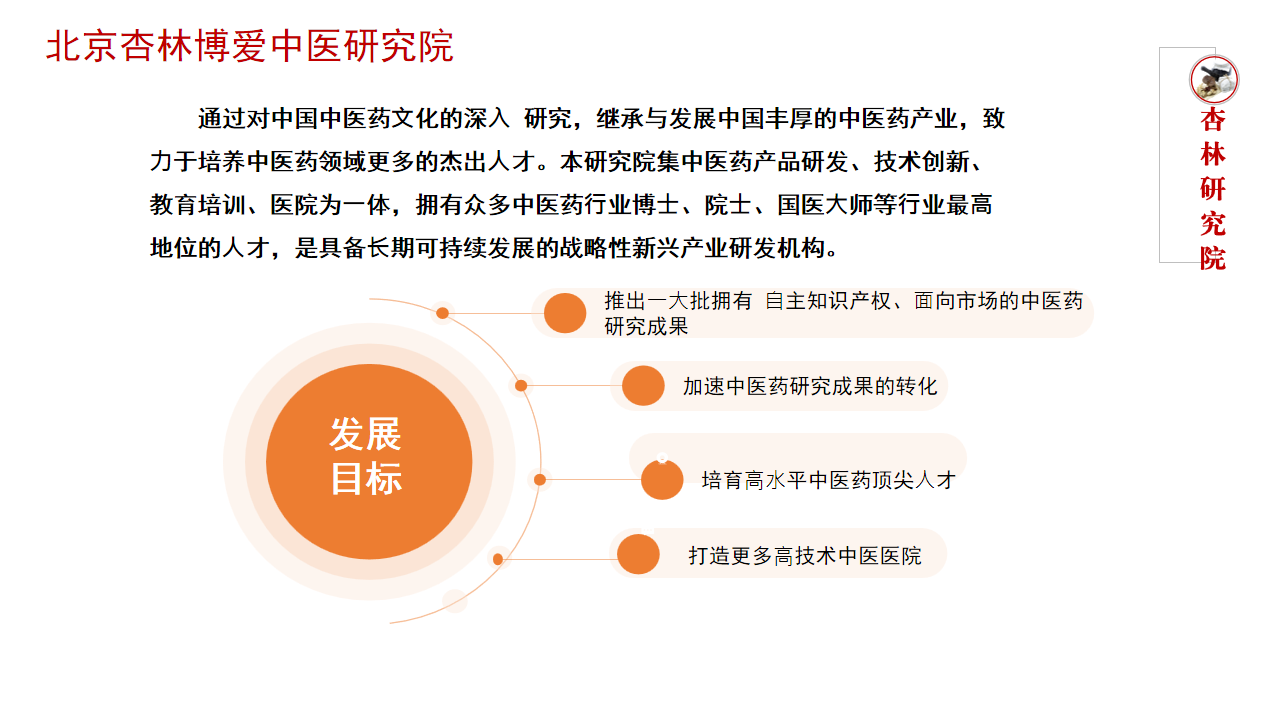 北京杏林博爱中医研究院

杏林研究院

通过对中国中医药文化的深入 研究，继承与发展中国丰厚的中医药产业，致力于培养中医药领域更多的杰出人才。本研究院集中医药产品研发、技术创新、教育培训、医院为一体，拥有众多中医药行业博士、院士、国医大师等行业最高地位的人才，是具备长期可持续发展的战略性新兴产业研发机构。

发展目标

推出一大批拥有 自主知识产权、面向市场的中医药研究成果

加速中医药研究成果的转化

培育高水平中医药顶尖人才

打造更多高技术中医医院